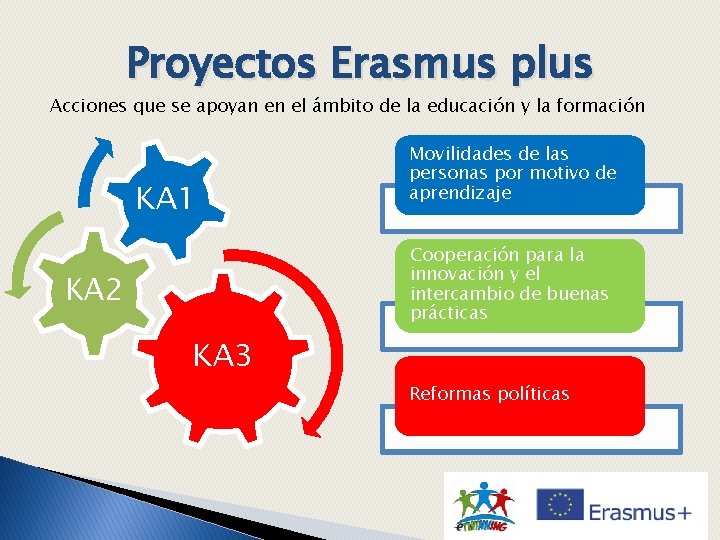 Proyectos Erasmus plus

Acciones que se apoyan en el ámbito de la educación y la formación

KA1

KA2

KA3

Movilidades de las personas por motivo de aprendizaje

Cooperación para la innovación y el intercambio de buenas prácticas

Reformas políticas

eTWINNING

Erasmus+